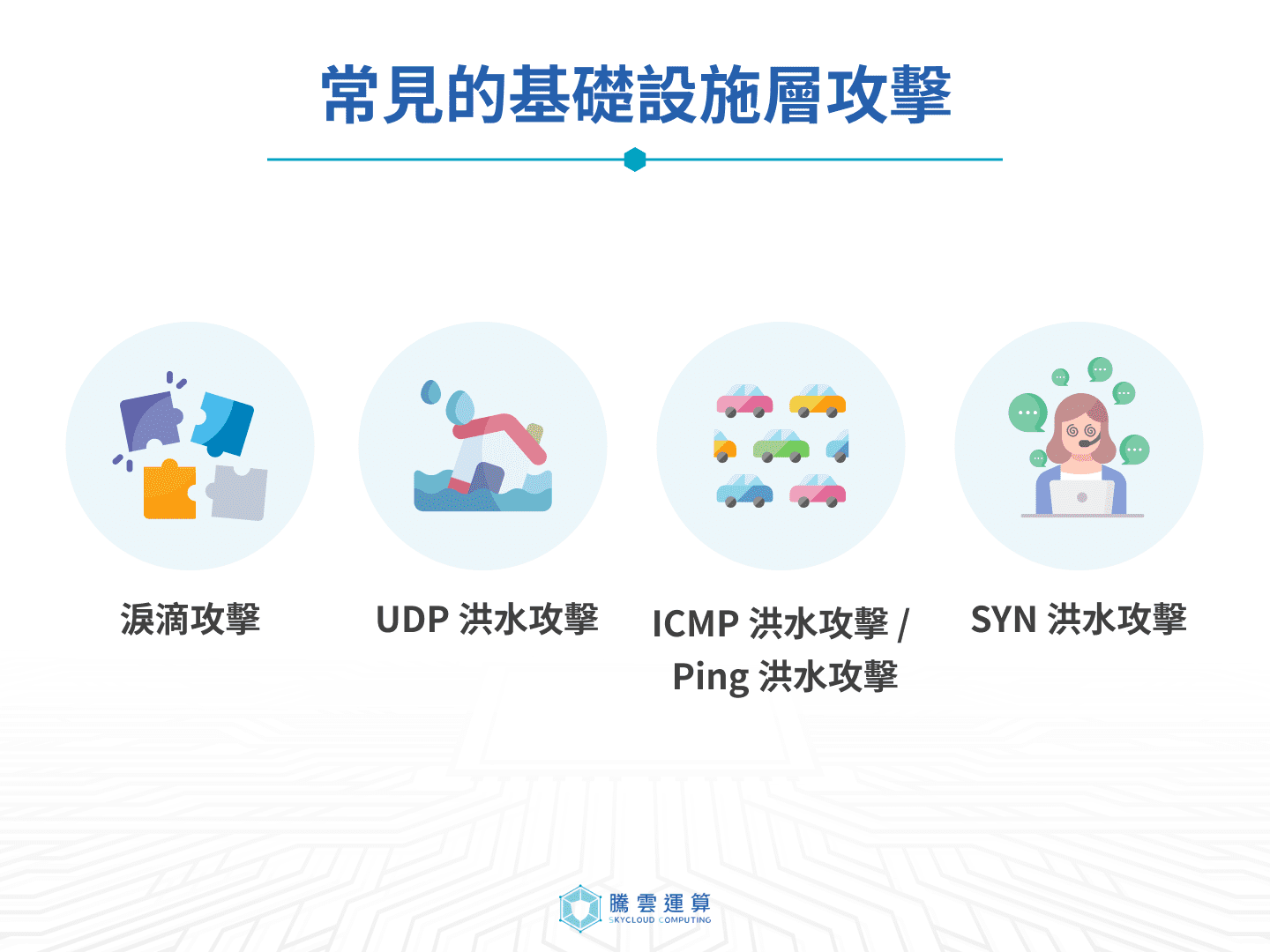 常見的基礎設施層攻擊

淚滴攻擊

UDP 洪水攻擊

ICMP 洪水攻擊 / Ping 洪水攻擊

SYN 洪水攻擊

騰雲運算
SKYCLOUD COMPUTING